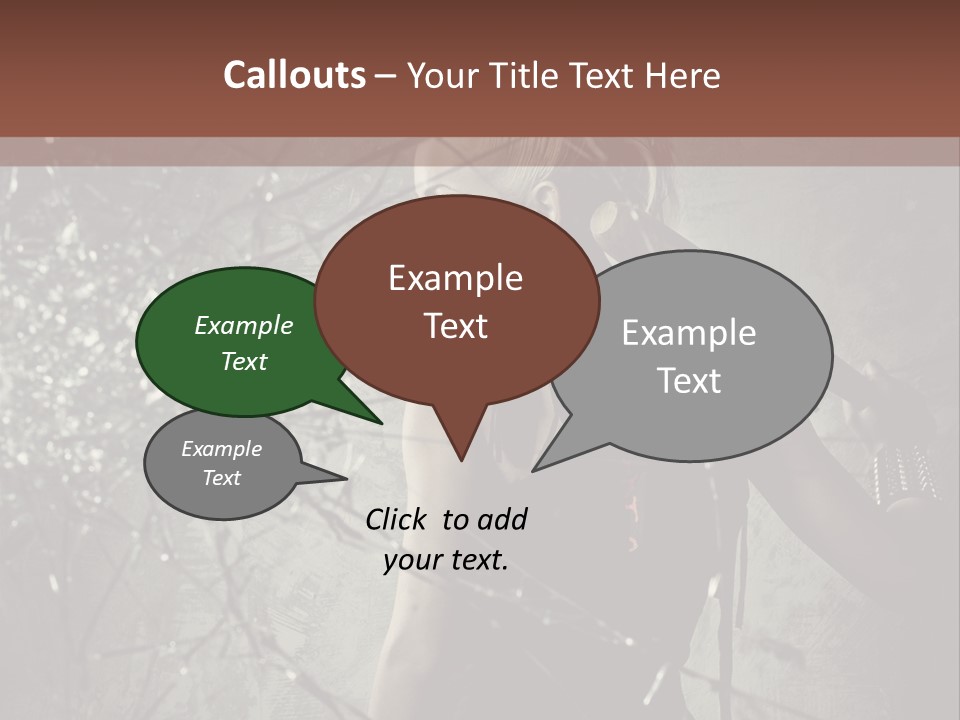 Callouts – Your Title Text Here

Example Text

Example Text

Example Text

Example Text

Click to add your text.